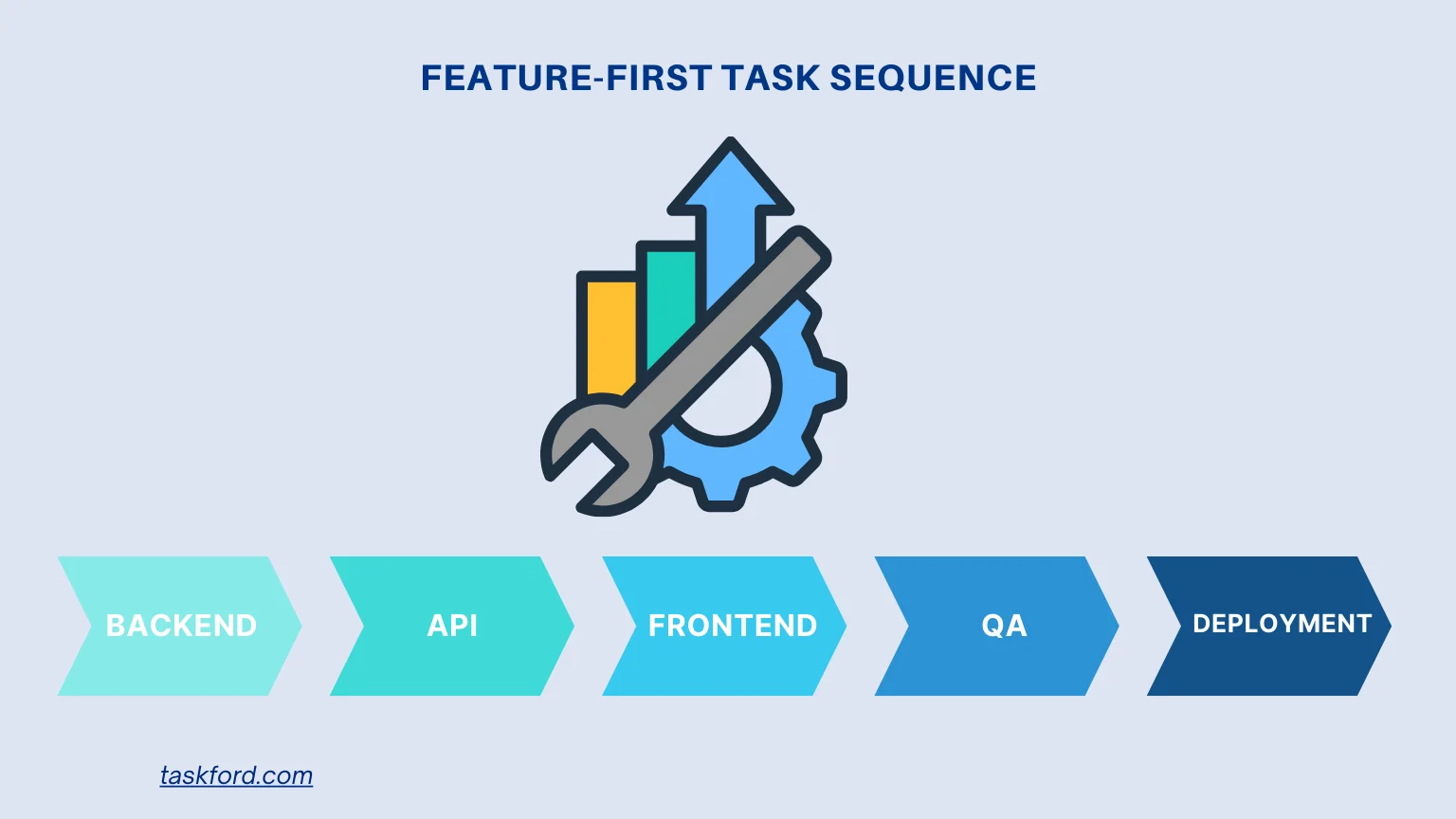 FEATURE-FIRST TASK SEQUENCE

BACKEND

API

FRONTEND

QA

DEPLOYMENT

taskford.com